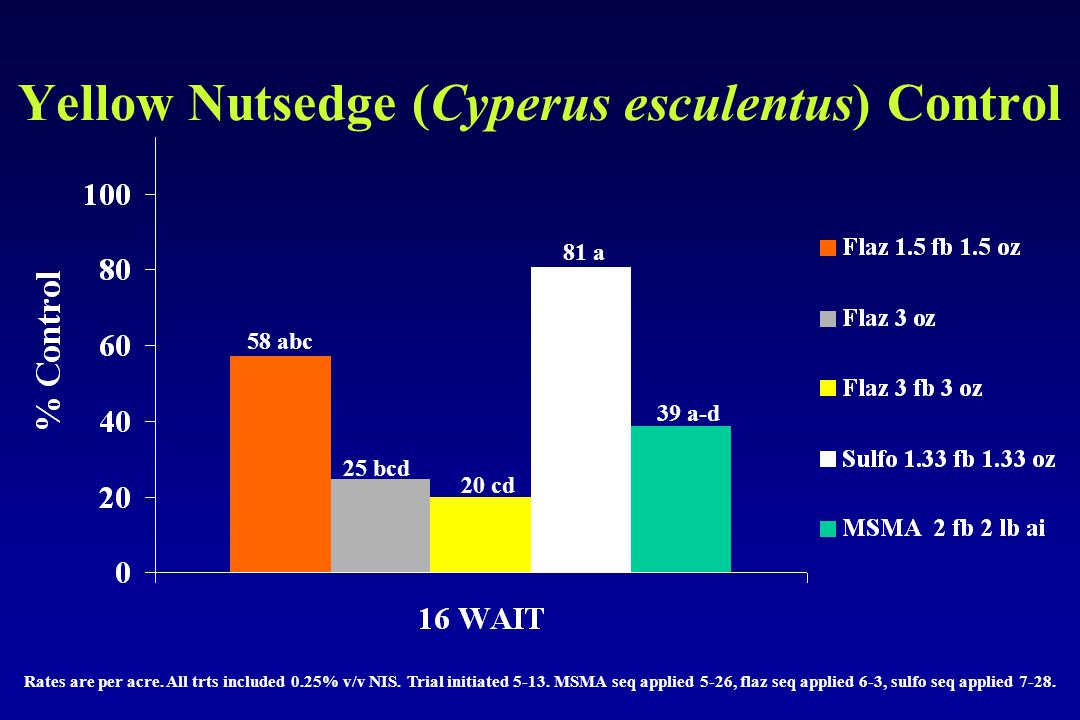 Yellow Nutsedge (Cyperus esculentus) Control

% Control

100
80
60
40
20
0

58 abc
25 bcd
20 cd
81 a
39 a-d

16 WAIT

Flaz 1.5 fb 1.5 oz
Flaz 3 oz
Flaz 3 fb 3 oz
Sulfo 1.33 fb 1.33 oz
MSMA 2 fb 2 lb ai

Rates are per acre. All trts included 0.25% v/v NIS. Trial initiated 5-13. MSMA seq applied 5-26, flaz seq applied 6-3, sulfo seq applied 7-28.